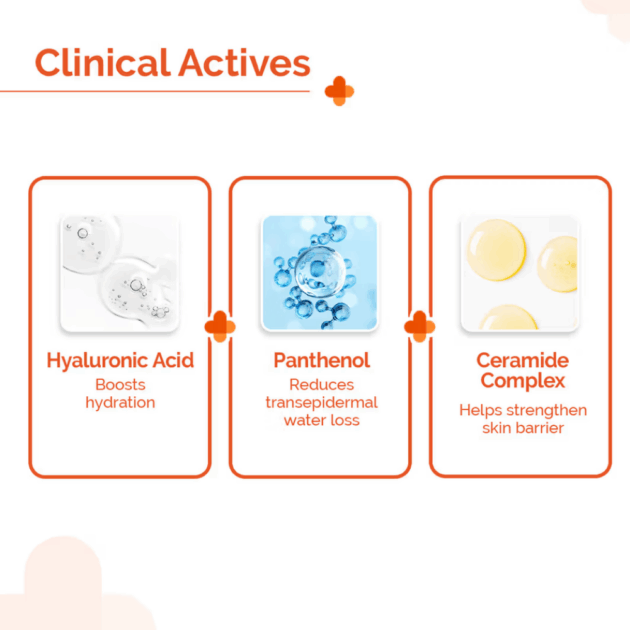 Clinical Actives

Hyaluronic Acid
Boosts hydration

Panthenol
Reduces transepidermal water loss

Ceramide Complex
Helps strengthen skin barrier